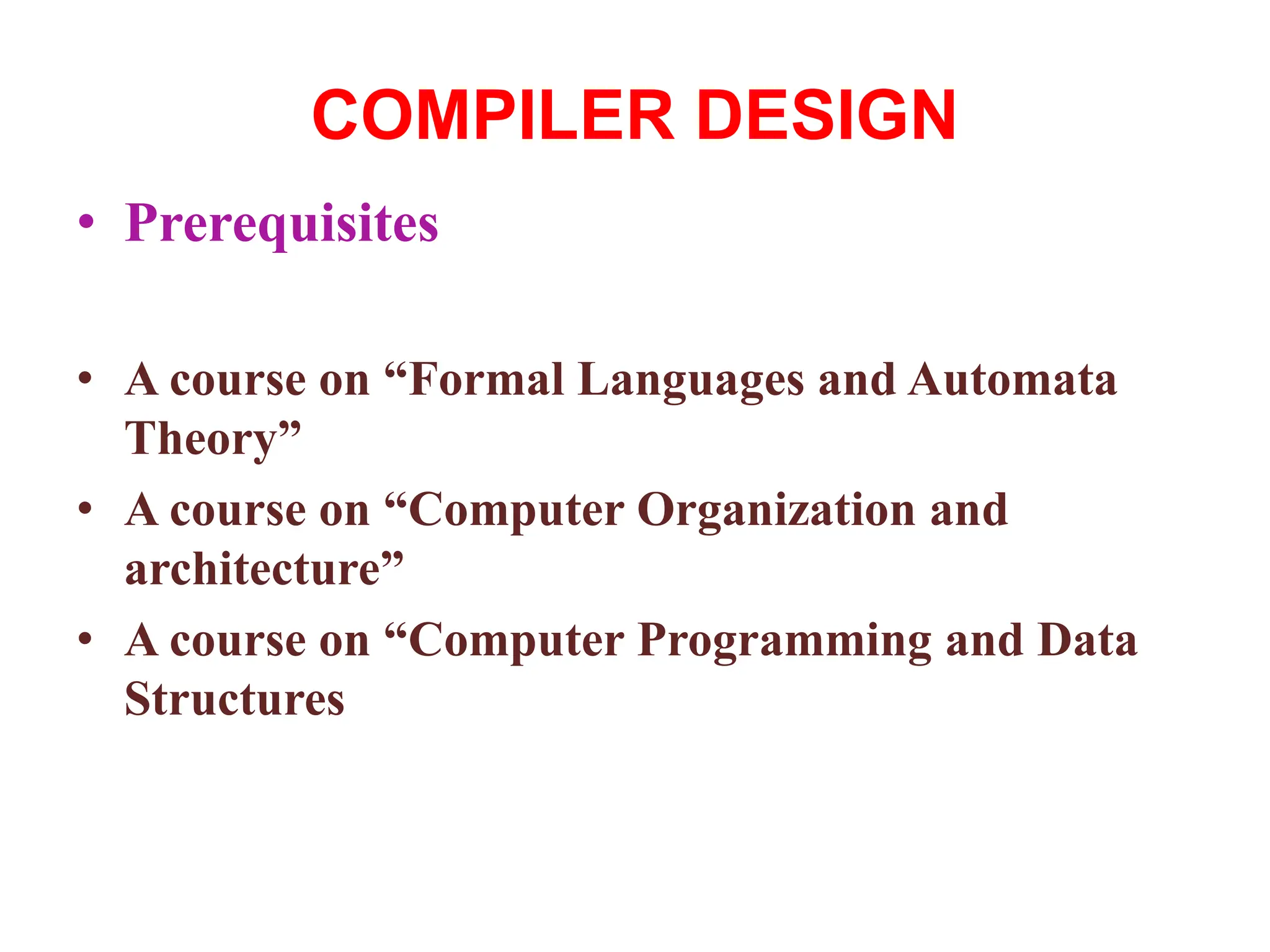 COMPILER DESIGN

• Prerequisites

• A course on “Formal Languages and Automata Theory”
• A course on “Computer Organization and architecture”
• A course on “Computer Programming and Data Structures